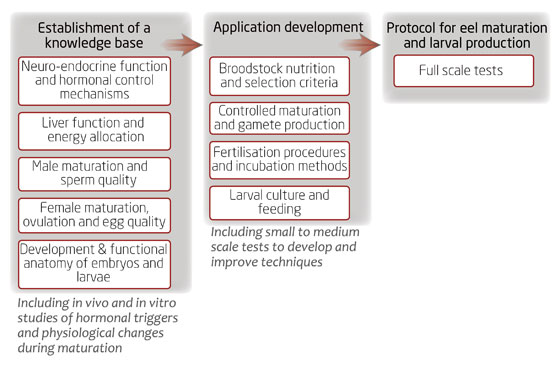 Establishment of a knowledge base

Neuro-endocrine function and hormonal control mechanisms

Liver function and energy allocation

Male maturation and sperm quality

Female maturation, ovulation and egg quality

Development & functional anatomy of embryos and larvae

Including in vivo and in vitro studies of hormonal triggers and physiological changes during maturation

Application development

Broodstock nutrition and selection criteria

Controlled maturation and gamete production

Fertilisation procedures and incubation methods

Larval culture and feeding

Including small to medium scale tests to develop and improve techniques

Protocol for eel maturation and larval production

Full scale tests